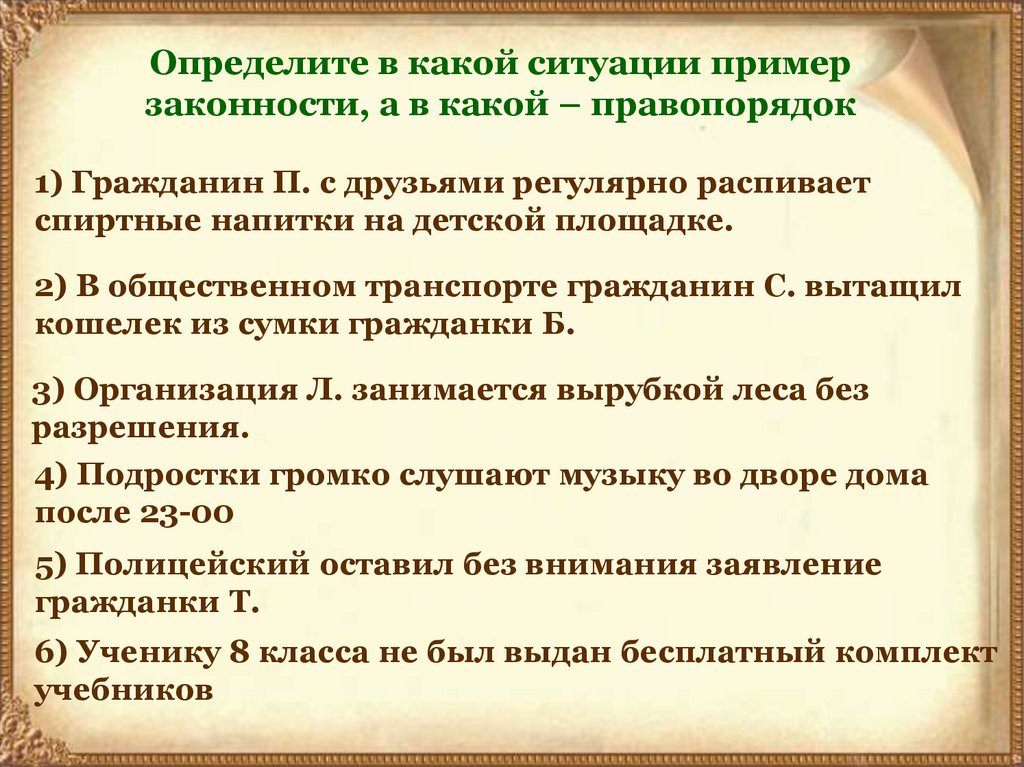 Определите в какой ситуации пример законности, а в какой – правопорядок

1) Гражданин П. с друзьями регулярно распивает спиртные напитки на детской площадке.

2) В общественном транспорте гражданин С. вытащил кошелек из сумки гражданки Б.

3) Организация Л. занимается вырубкой леса без разрешения.

4) Подростки громко слушают музыку во дворе дома после 23-00

5) Полицейский оставил без внимания заявление гражданки Т.

6) Ученику 8 класса не был выдан бесплатный комплект учебников